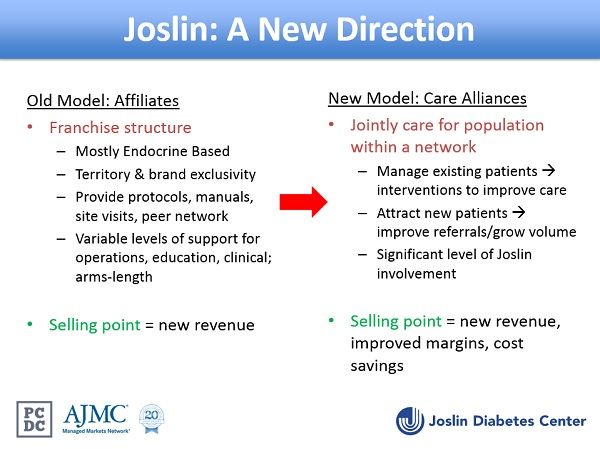 Joslin: A New Direction

Old Model: Affiliates

• Franchise structure
  – Mostly Endocrine Based
  – Territory & brand exclusivity
  – Provide protocols, manuals, site visits, peer network
  – Variable levels of support for operations, education, clinical; arms-length

• Selling point = new revenue

New Model: Care Alliances

• Jointly care for population within a network
  – Manage existing patients → interventions to improve care
  – Attract new patients → improve referrals/grow volume
  – Significant level of Joslin involvement

• Selling point = new revenue, improved margins, cost savings

PC DC

AJMC Managed Markets Network

20

Joslin Diabetes Center